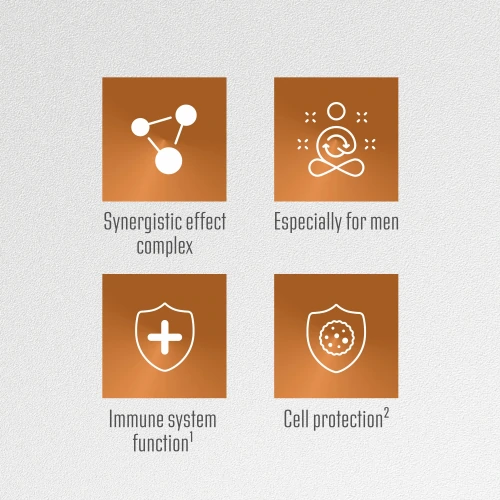 Synergistic effect complex

Especially for men

Immune system function$^1$

Cell protection$^2$